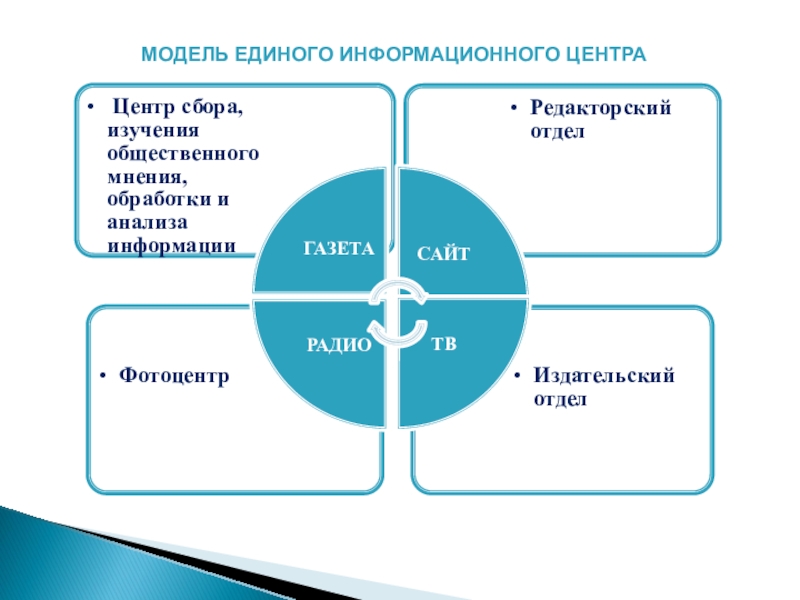 МОДЕЛЬ ЕДИНОГО ИНФОРМАЦИОННОГО ЦЕНТРА

• Центр сбора, изучения общественного мнения, обработки и анализа информации

• Редакторский отдел

ГАЗЕТА

САЙТ

РАДИО

ТВ

• Фотоцентр

• Издательский отдел